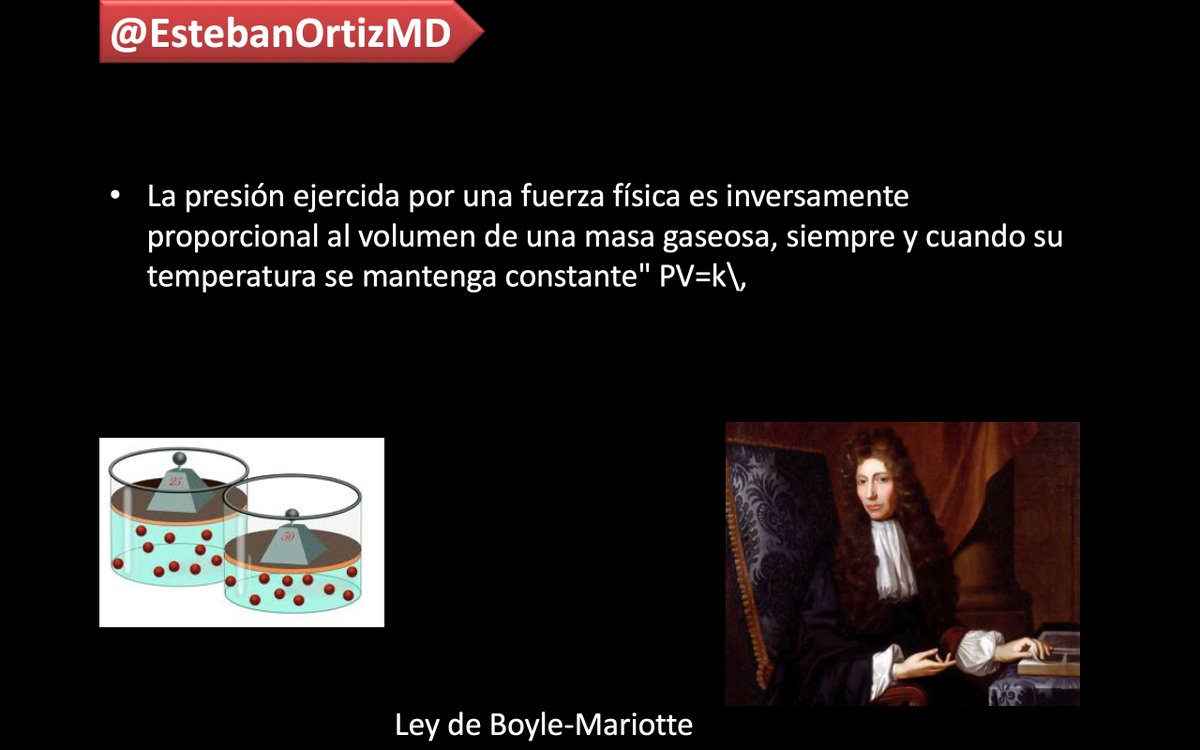 @EstebanOrtizMD

• La presión ejercida por una fuerza física es inversamente proporcional al volumen de una masa gaseosa, siempre y cuando su temperatura se mantenga constante" PV=k\,

25

50

Ley de Boyle-Mariotte